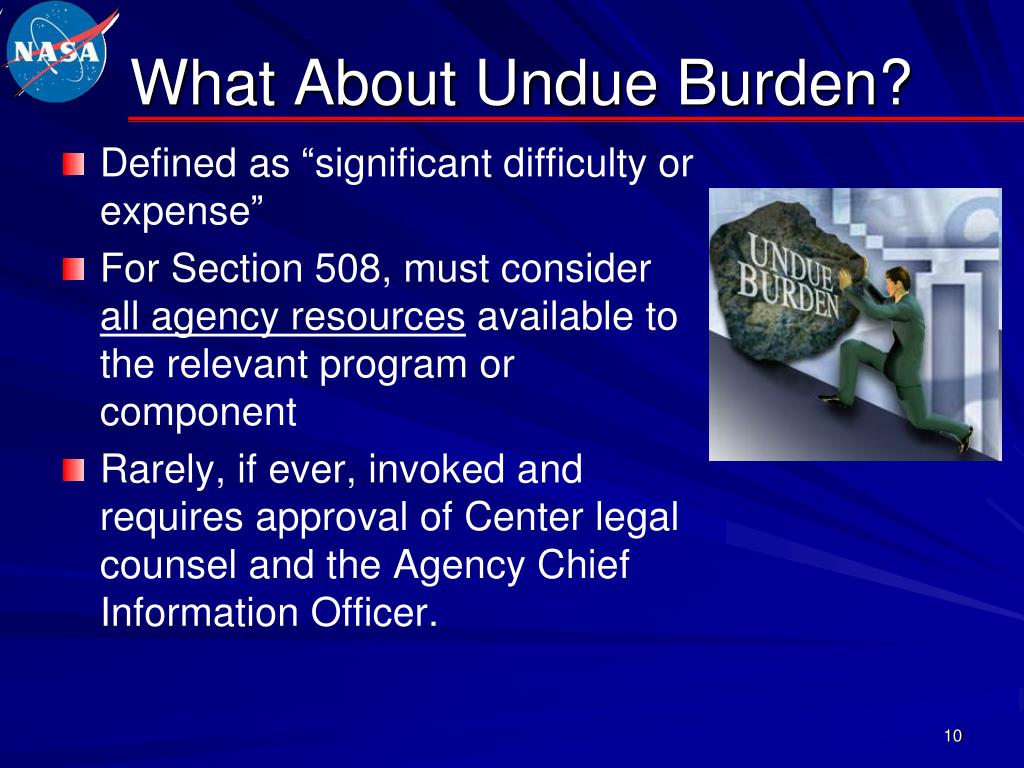 NASA

What About Undue Burden?

Defined as “significant difficulty or expense”

For Section 508, must consider all agency resources available to the relevant program or component

Rarely, if ever, invoked and requires approval of Center legal counsel and the Agency Chief Information Officer.

UNDUE BURDEN

10